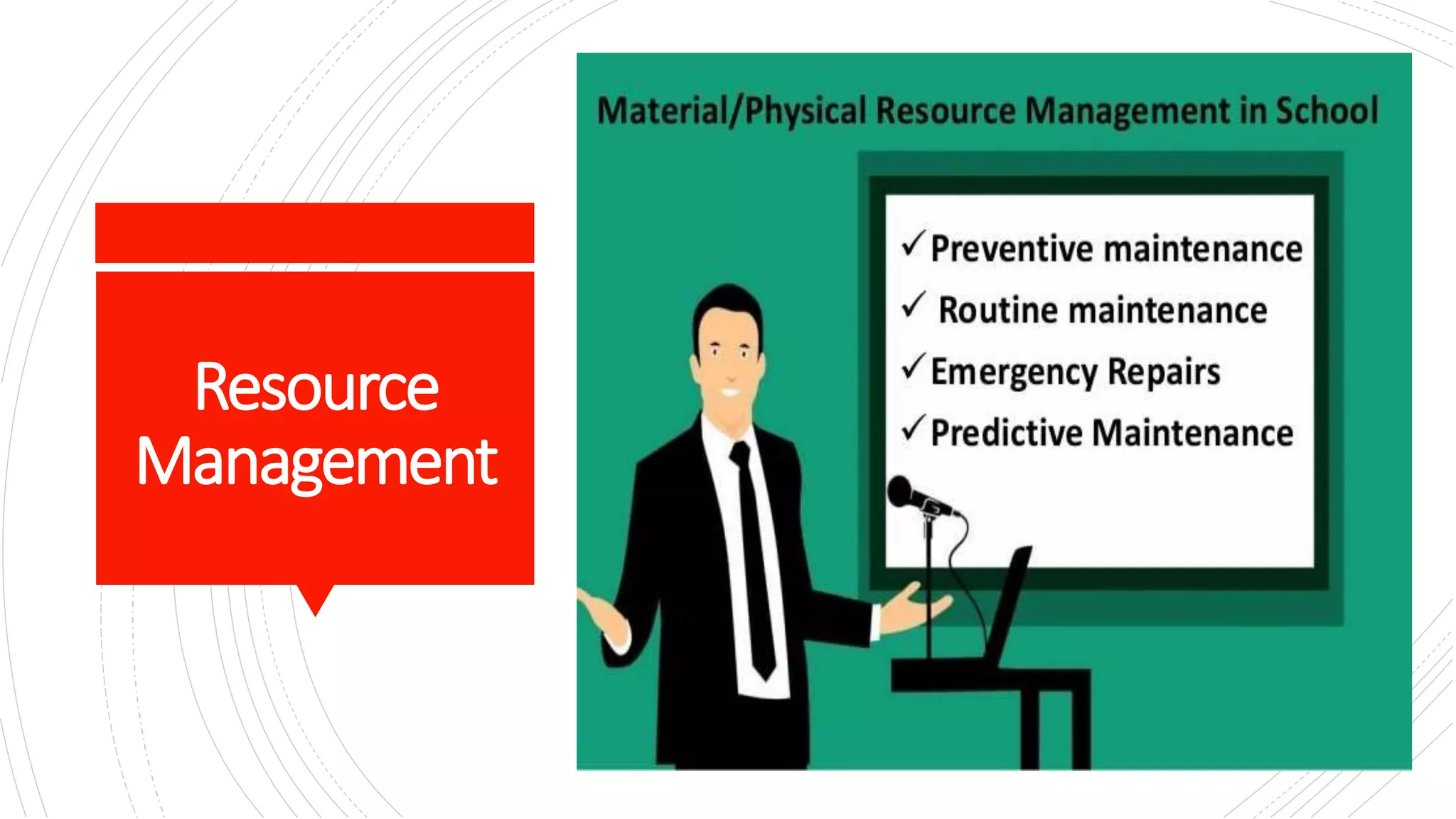 Resource Management

Material/Physical Resource Management in School

✓ Preventive maintenance
✓ Routine maintenance
✓ Emergency Repairs
✓ Predictive Maintenance